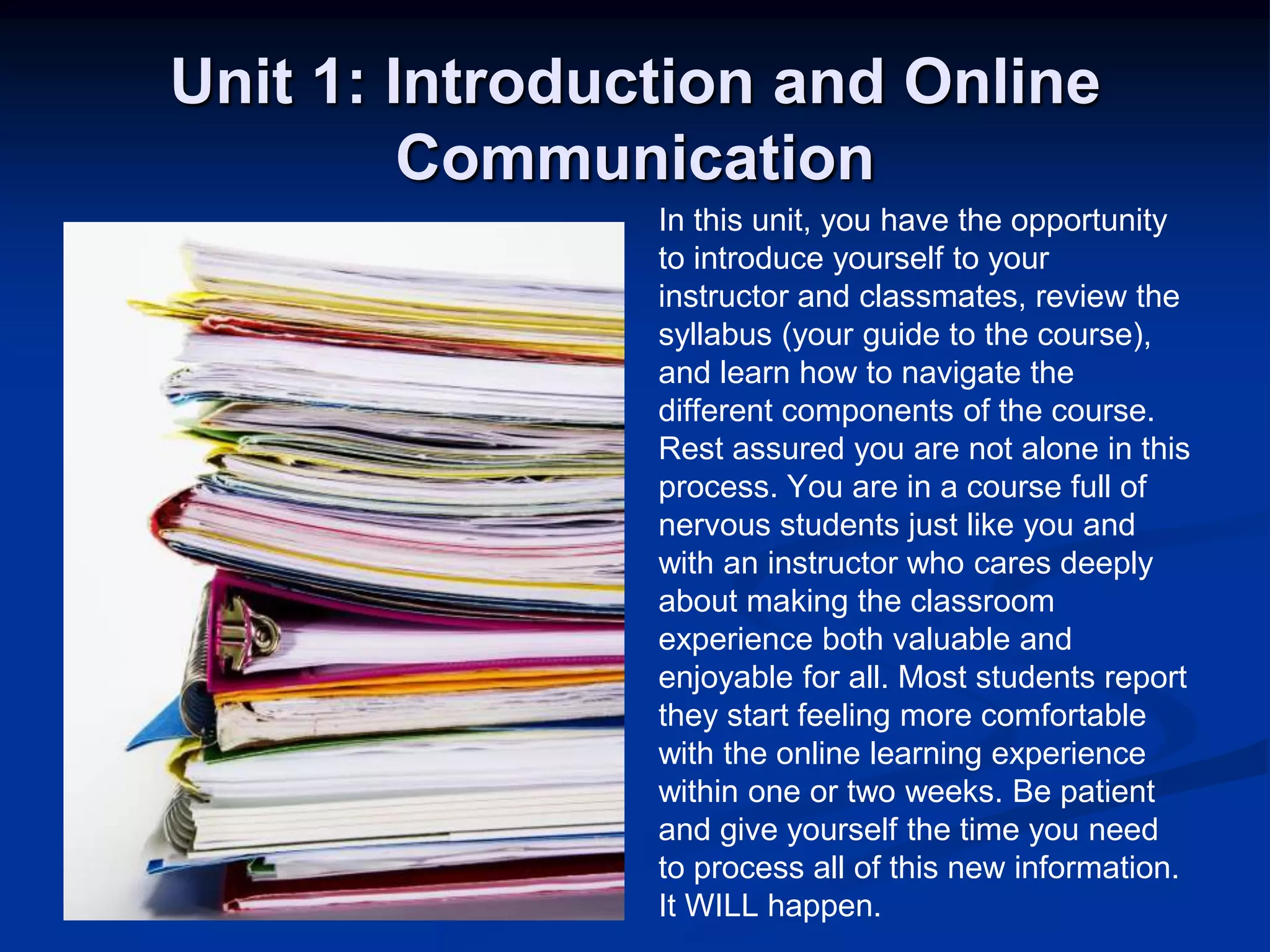 Unit 1: Introduction and Online Communication

In this unit, you have the opportunity to introduce yourself to your instructor and classmates, review the syllabus (your guide to the course), and learn how to navigate the different components of the course. Rest assured you are not alone in this process. You are in a course full of nervous students just like you and with an instructor who cares deeply about making the classroom experience both valuable and enjoyable for all. Most students report they start feeling more comfortable with the online learning experience within one or two weeks. Be patient and give yourself the time you need to process all of this new information. It WILL happen.